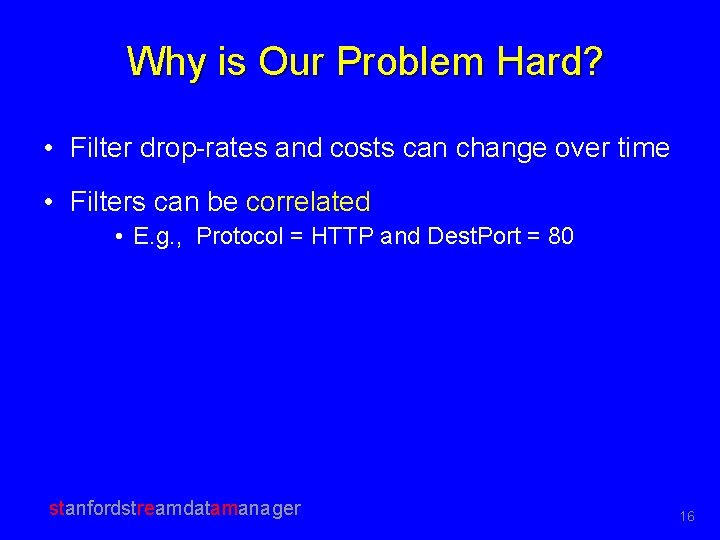 Why is Our Problem Hard?

• Filter drop-rates and costs can change over time

• Filters can be correlated

• E.g., Protocol = HTTP and DestPort = 80

stanfordstreamdatamanager

16